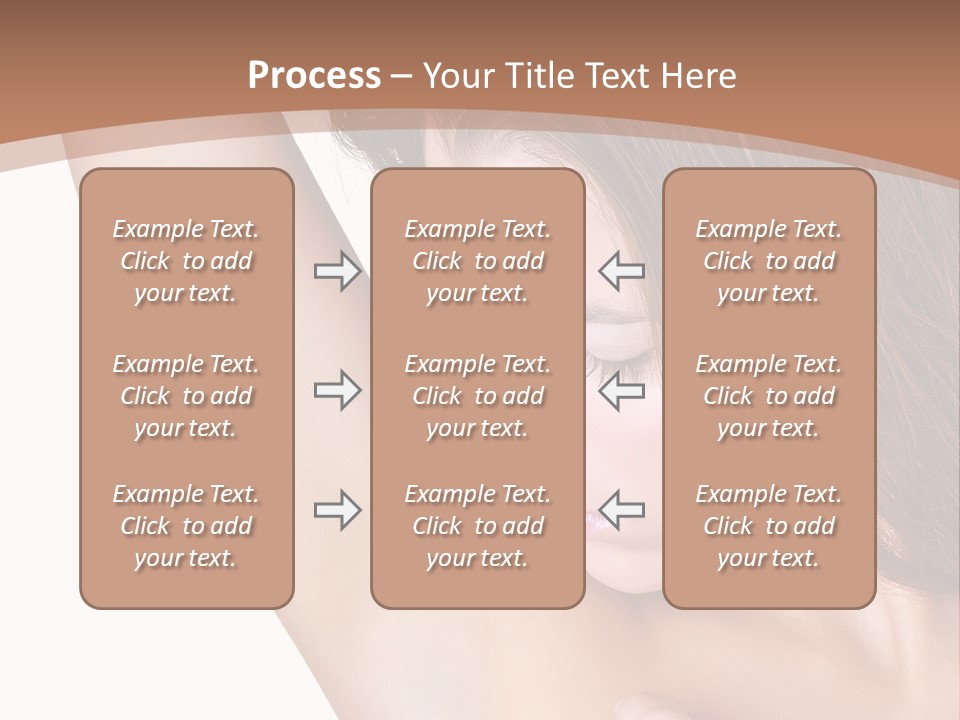 Process – Your Title Text Here

Example Text. Click to add your text.

Example Text. Click to add your text.

Example Text. Click to add your text.

Example Text. Click to add your text.

Example Text. Click to add your text.

Example Text. Click to add your text.

Example Text. Click to add your text.

Example Text. Click to add your text.

Example Text. Click to add your text.